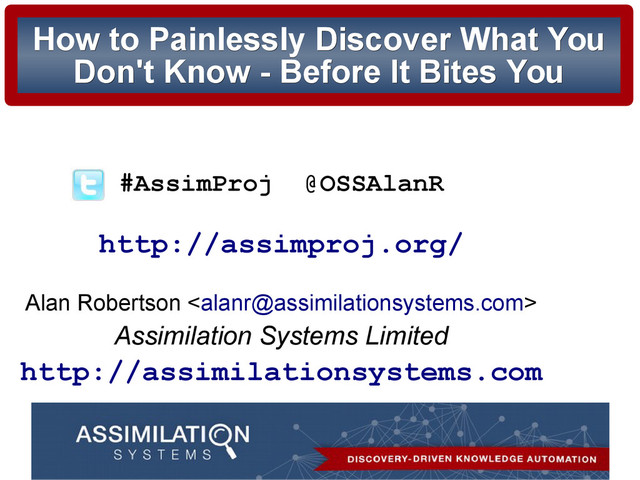 How to Painlessly Discover What You Don't Know - Before It Bites You

#AssimProj @OSSAlanR

http://assimproj.org/

Alan Robertson <alanr@assimilationsystems.com>
Assimilation Systems Limited
http://assimilationsystems.com

ASSIMILATION SYSTEMS

DISCOVERY-DRIVEN KNOWLEDGE AUTOMATION